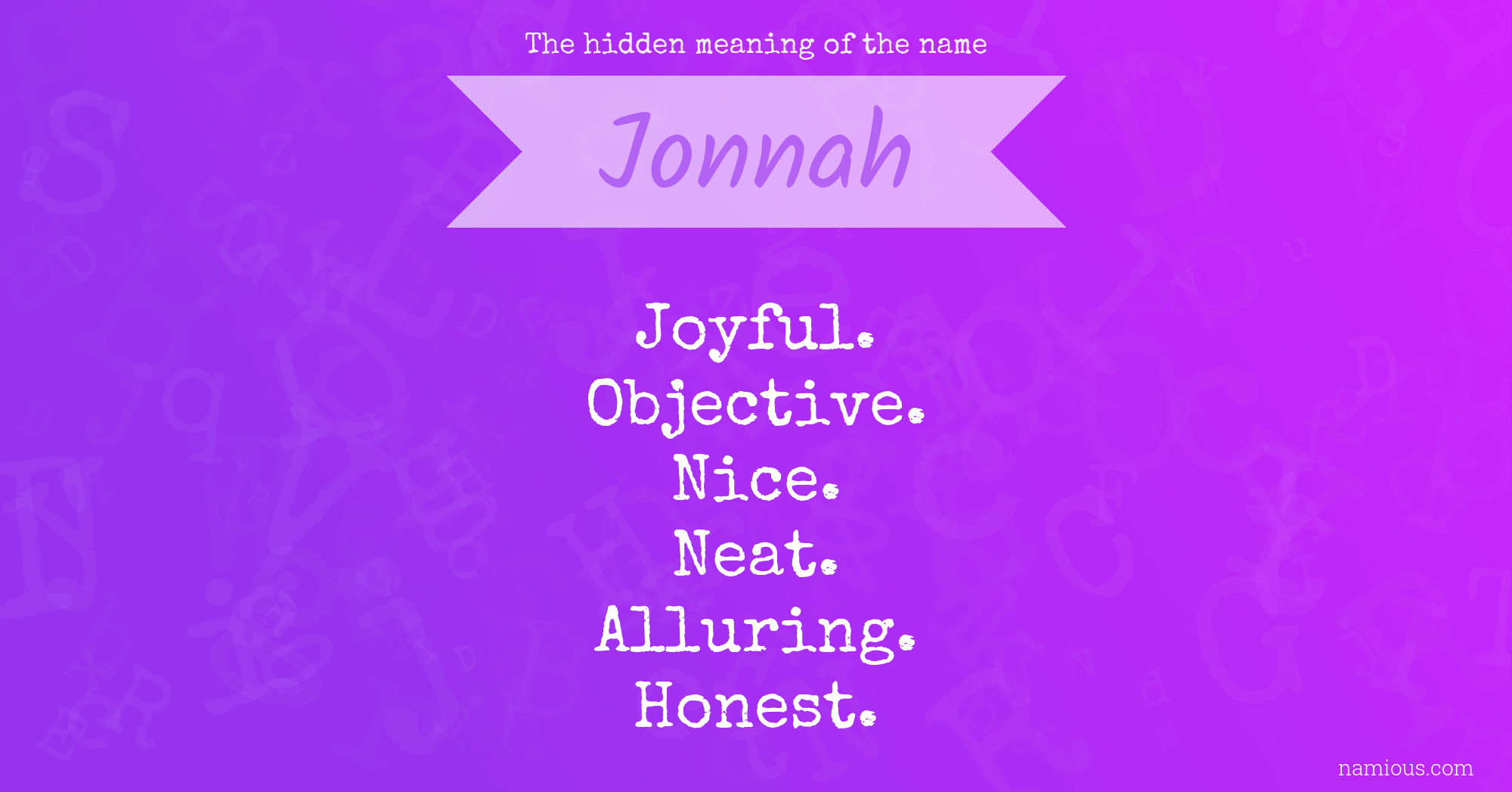 The hidden meaning of the name

Jonnah

Joyful.
Objective.
Nice.
Neat.
Alluring.
Honest.

namious.com